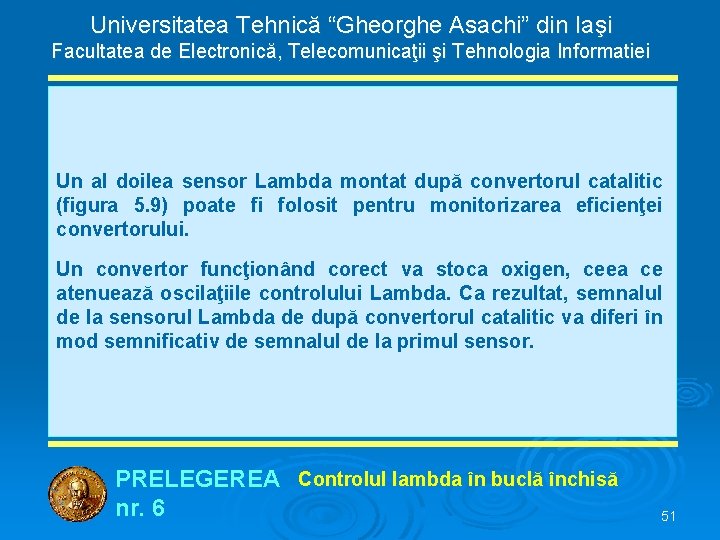 Universitatea Tehnică “Gheorghe Asachi” din Iaşi
Facultatea de Electronică, Telecomunicaţii şi Tehnologia Informatiei

Un al doilea sensor Lambda montat după convertorul catalitic (figura 5.9) poate fi folosit pentru monitorizarea eficienţei convertorului.

Un convertor funcţionând corect va stoca oxigen, ceea ce atenuează oscilaţiile controlului Lambda. Ca rezultat, semnalul de la sensorul Lambda de după convertorul catalitic va diferi în mod semnificativ de semnalul de la primul sensor.

PRELEGEREA nr. 6

Controlul lambda în buclă închisă

51